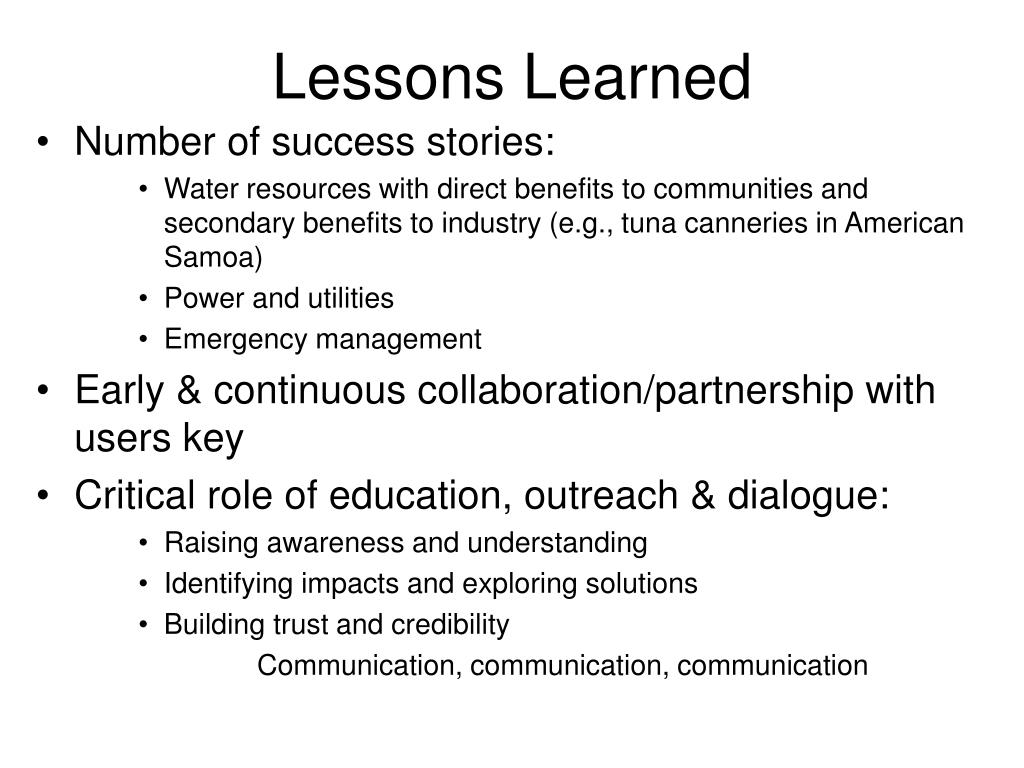 Lessons Learned

• Number of success stories:
  • Water resources with direct benefits to communities and secondary benefits to industry (e.g., tuna canneries in American Samoa)
  • Power and utilities
  • Emergency management
• Early & continuous collaboration/partnership with users key
• Critical role of education, outreach & dialogue:
  • Raising awareness and understanding
  • Identifying impacts and exploring solutions
  • Building trust and credibility

Communication, communication, communication